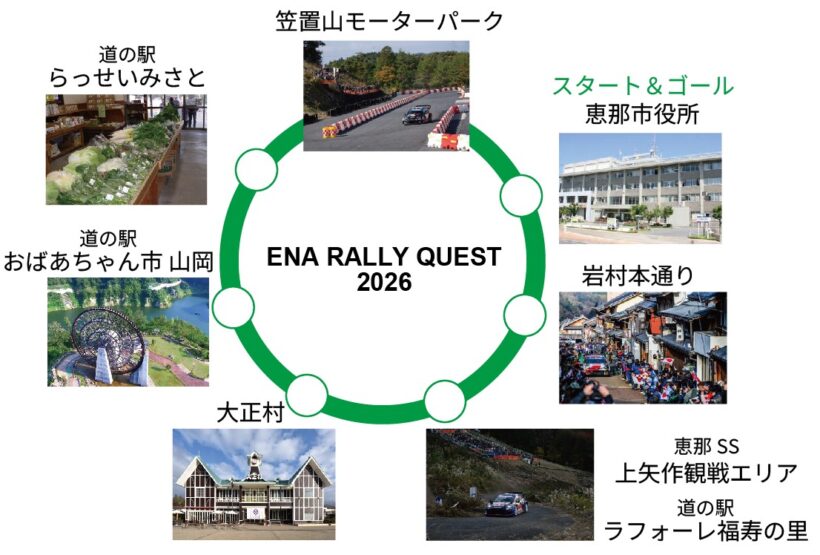 笠置山モーターパーク

スタート＆ゴール
恵那市役所

岩村本通り

恵那 SS
上矢作観戦エリア

道の駅
ラフォーレ福寿の里

大正村

道の駅
おばあちゃん市 山岡

道の駅
らっせいみさと

ENA RALLY QUEST
2026